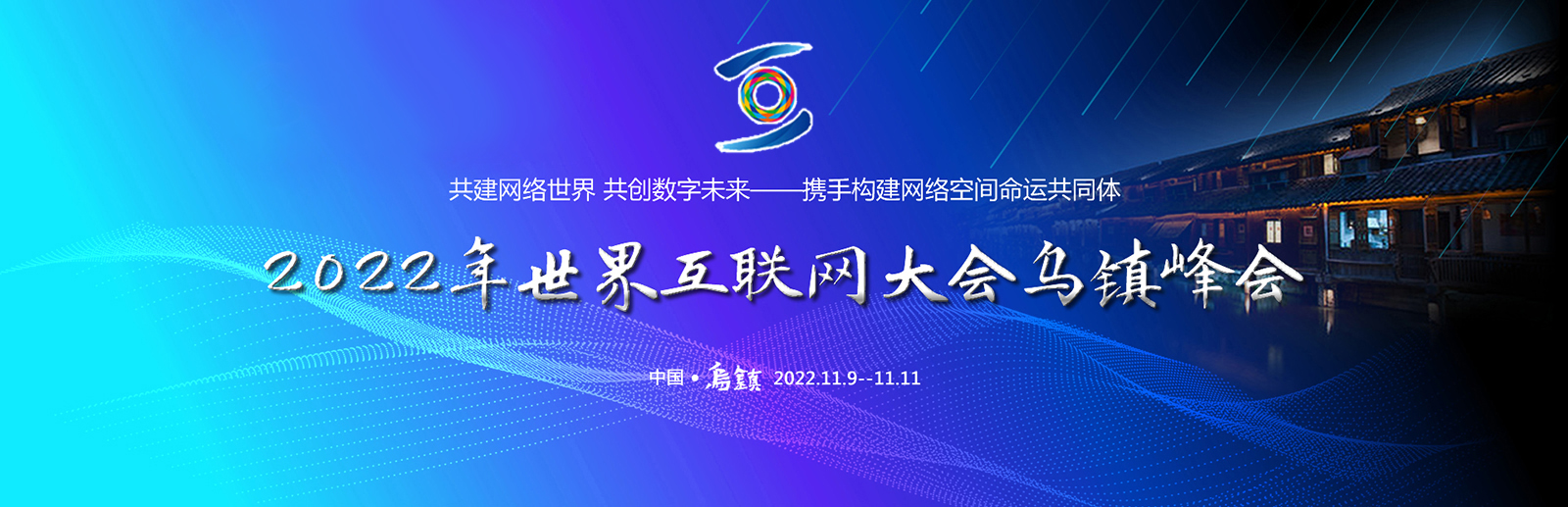 共建网络世界 共创数字未来——携手构建网络空间命运共同体

2022年世界互联网大会乌镇峰会

中国 • 烏鎮 2022.11.9--11.11